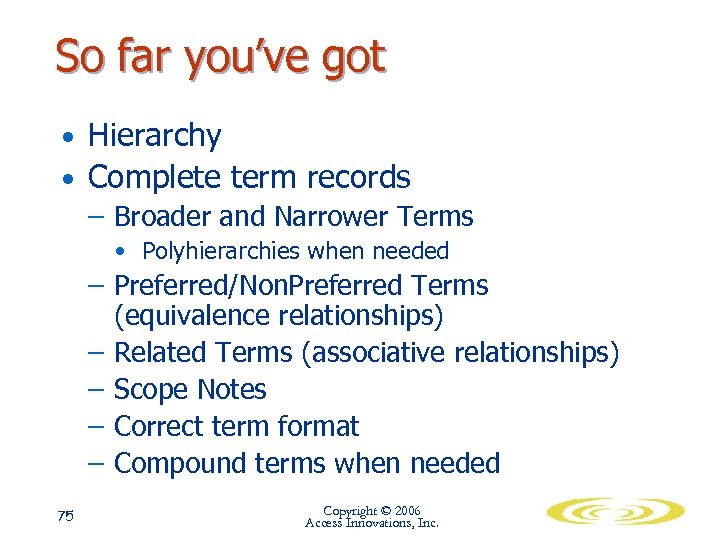 So far you've got

• Hierarchy
• Complete term records
  – Broader and Narrower Terms
    • Polyhierarchies when needed
  – Preferred/NonPreferred Terms (equivalence relationships)
  – Related Terms (associative relationships)
  – Scope Notes
  – Correct term format
  – Compound terms when needed

75

Copyright © 2006
Access Innovations, Inc.